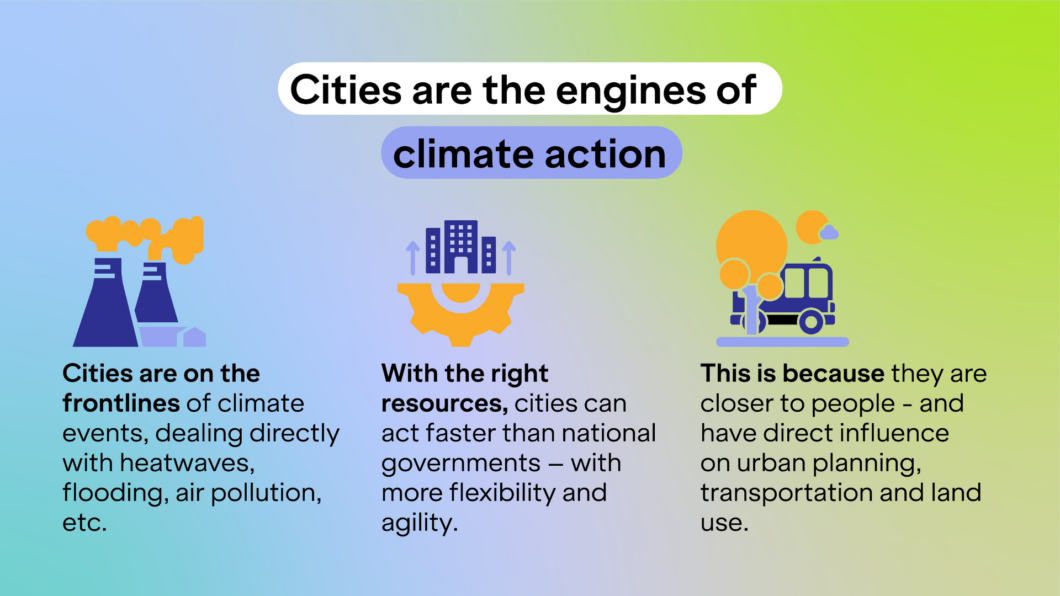 Cities are the engines of climate action

Cities are on the frontlines of climate events, dealing directly with heatwaves, flooding, air pollution, etc.

With the right resources, cities can act faster than national governments – with more flexibility and agility.

This is because they are closer to people - and have direct influence on urban planning, transportation and land use.